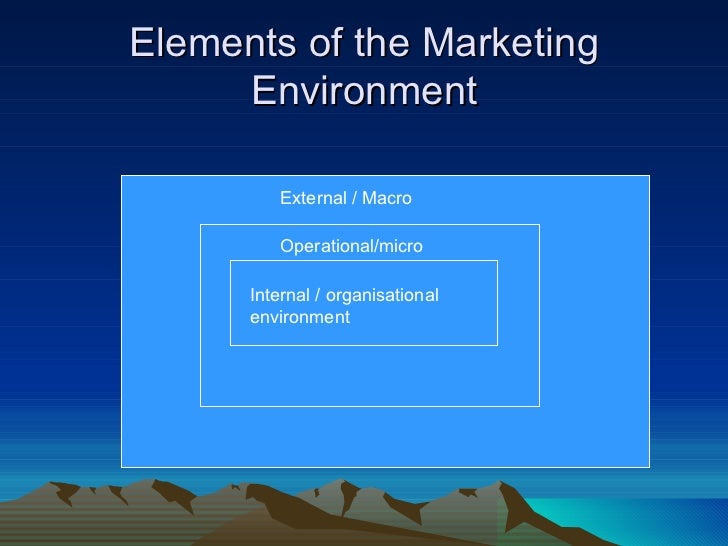 Elements of the Marketing Environment

External / Macro

Operational/micro

Internal / organisational environment